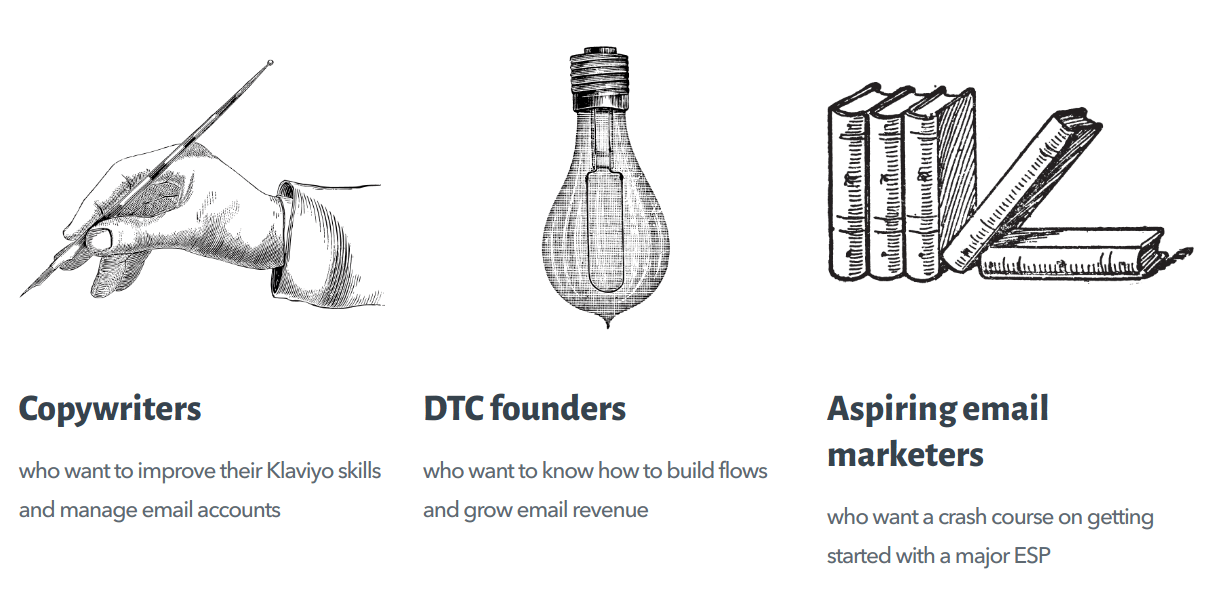 Copywriters

who want to improve their Klaviyo skills and manage email accounts

DTC founders

who want to know how to build flows and grow email revenue

Aspiring email marketers

who want a crash course on getting started with a major ESP